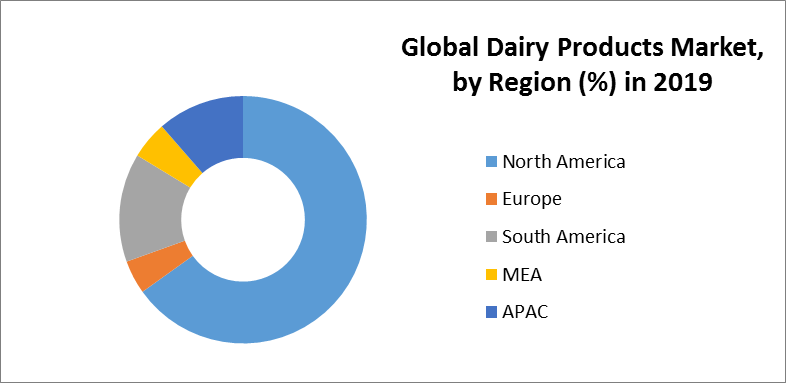 Global Dairy Products Market, by Region (%) in 2019

North America
Europe
South America
MEA
APAC